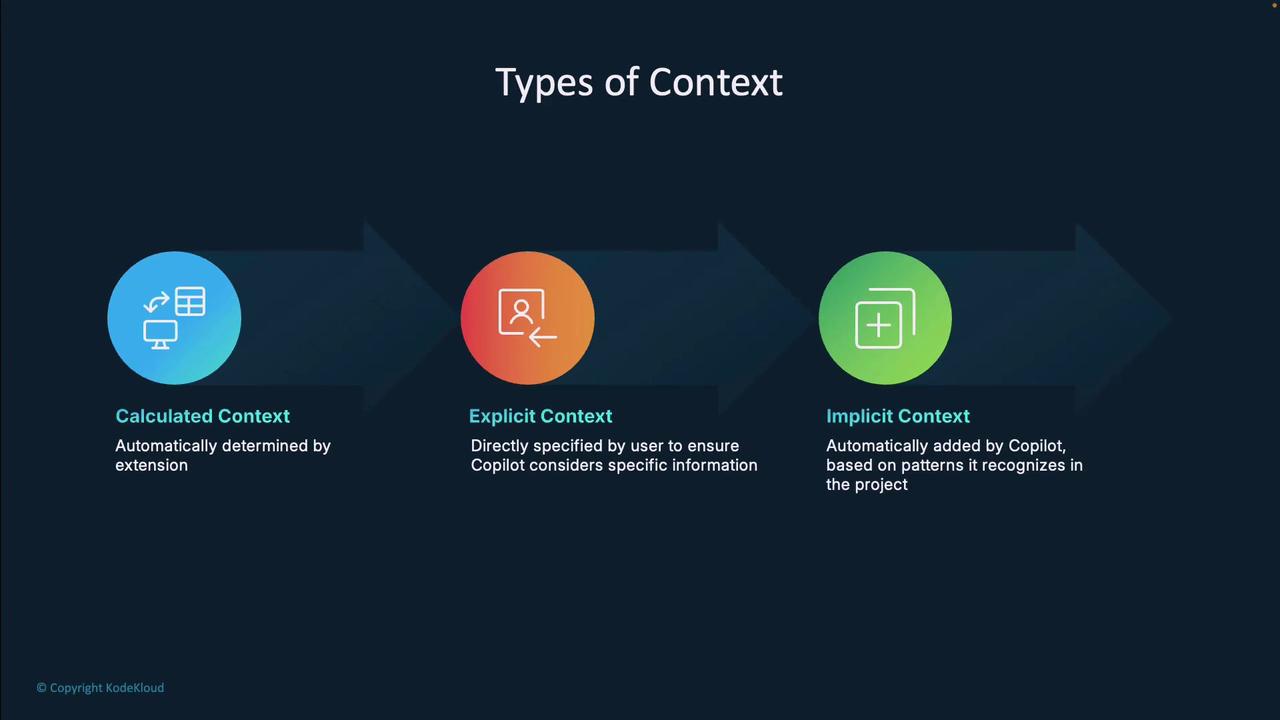 Types of Context

Calculated Context
Automatically determined by extension

Explicit Context
Directly specified by user to ensure Copilot considers specific information

Implicit Context
Automatically added by Copilot, based on patterns it recognizes in the project

© Copyright KodeKloud